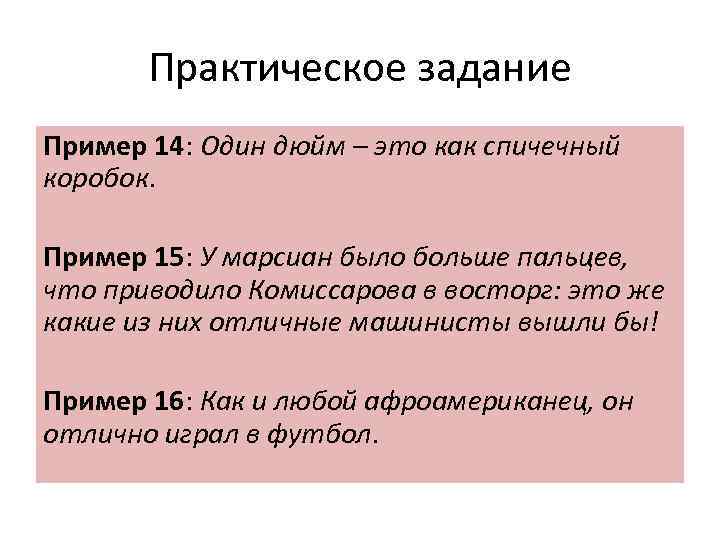 Практическое задание

Пример 14: Один дюйм – это как спичечный коробок.

Пример 15: У марсиан было больше пальцев, что приводило Комиссарова в восторг: это же какие из них отличные машинисты вышли бы!

Пример 16: Как и любой афроамериканец, он отлично играл в футбол.